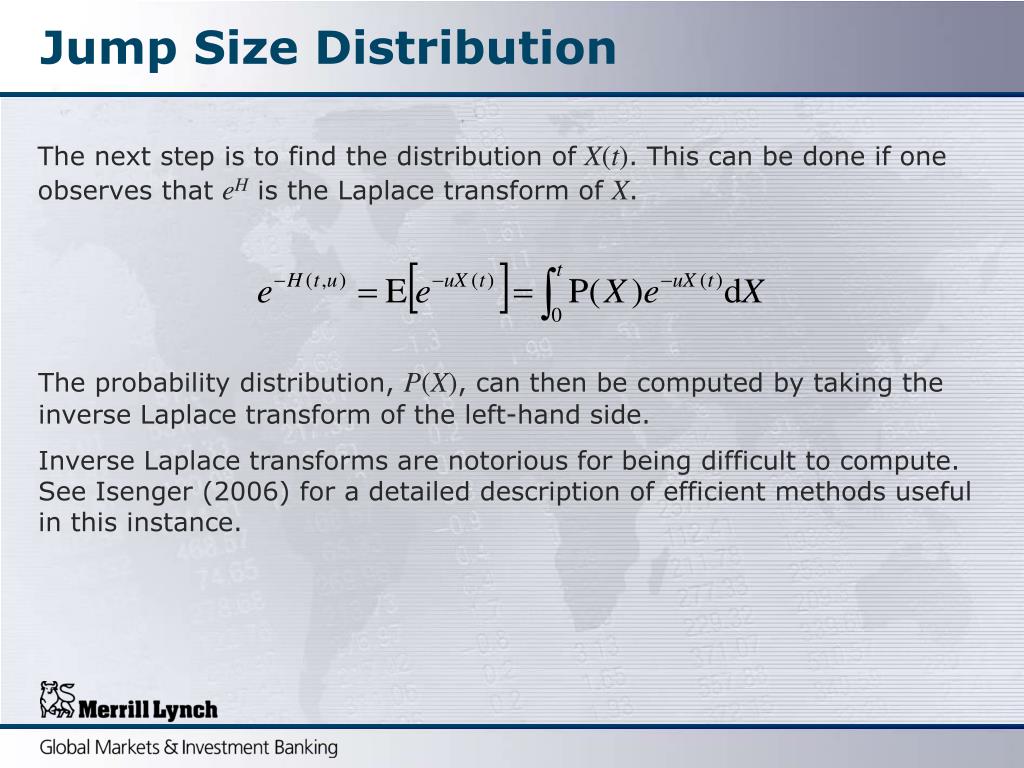 Jump Size Distribution

The next step is to find the distribution of $X(t)$. This can be done if one observes that $e^H$ is the Laplace transform of $X$.

$e^{-H(t,u)} = \mathrm{E}\left[e^{-uX(t)}\right] = \int_0^t \mathrm{P}(X)e^{-uX(t)}\mathrm{d}X$

The probability distribution, $P(X)$, can then be computed by taking the inverse Laplace transform of the left-hand side.

Inverse Laplace transforms are notorious for being difficult to compute. See Isenger (2006) for a detailed description of efficient methods useful in this instance.

Merrill Lynch

Global Markets & Investment Banking